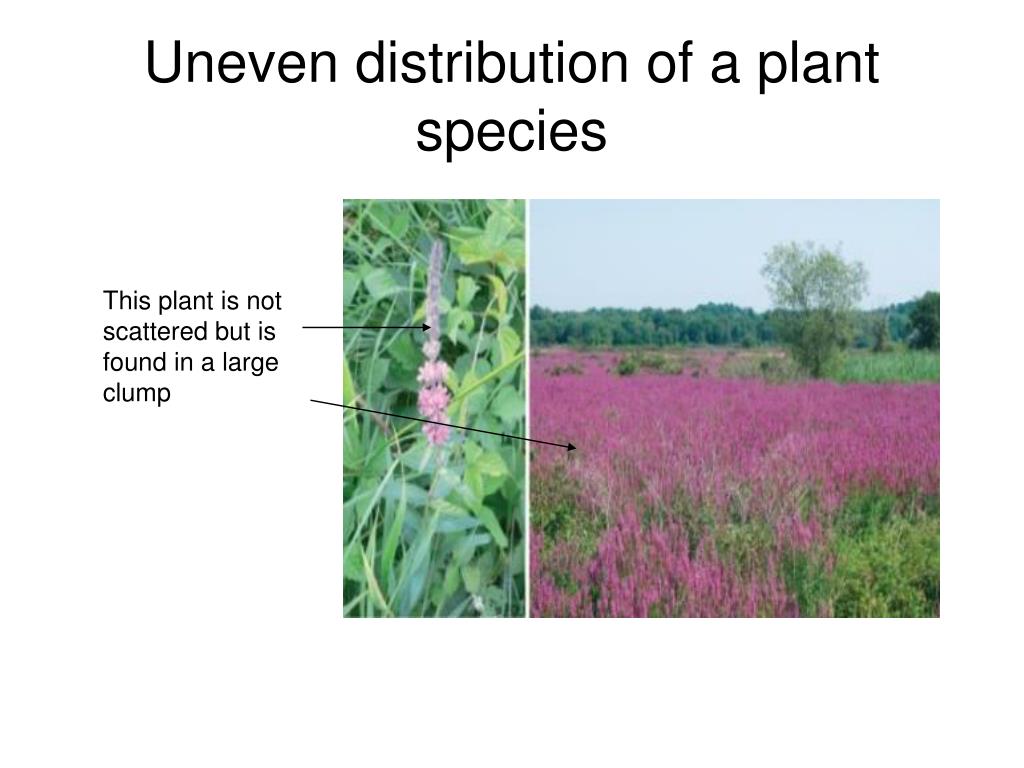 Uneven distribution of a plant species

This plant is not scattered but is found in a large clump